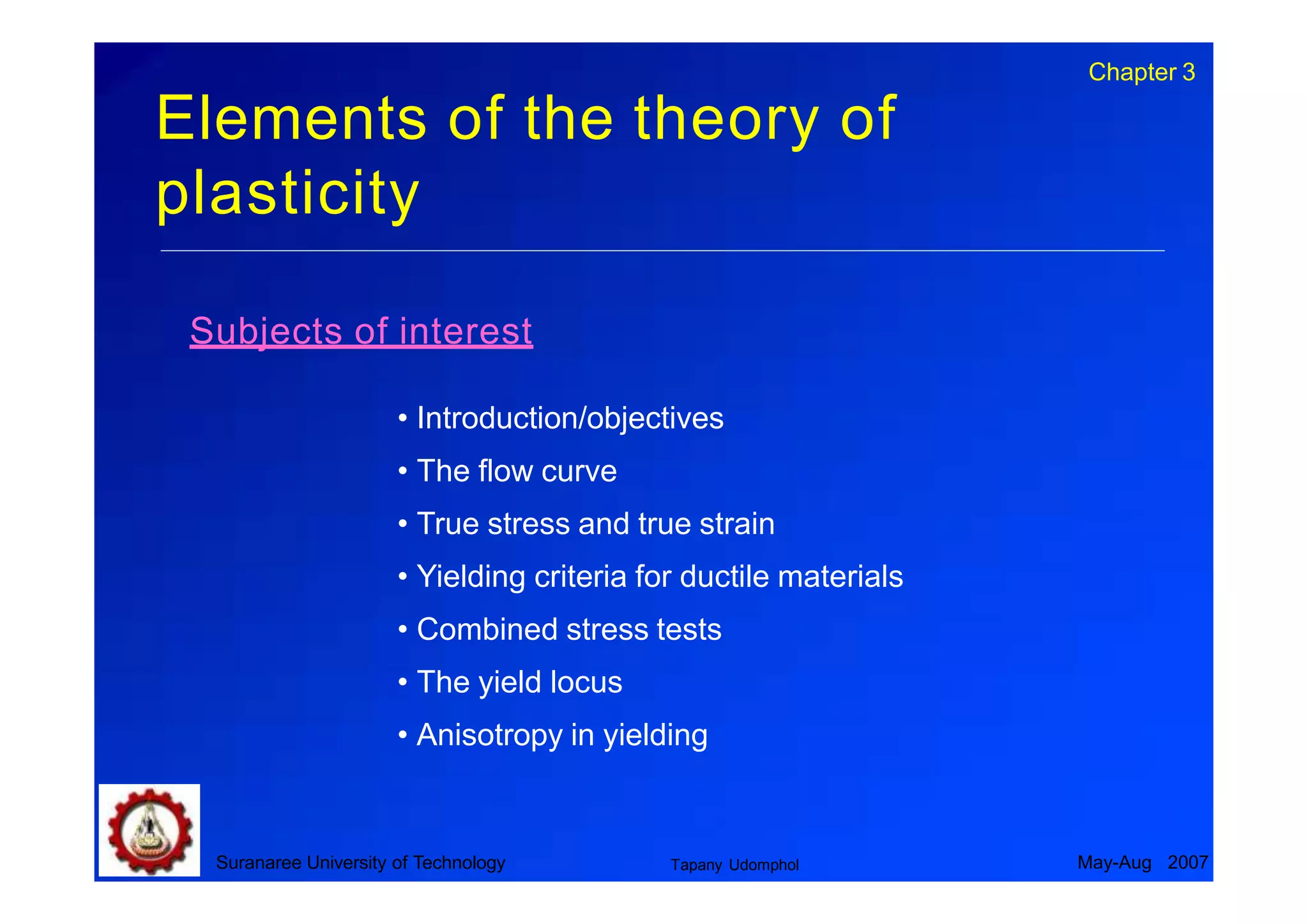 Chapter 3

Elements of the theory of plasticity

Subjects of interest

• Introduction/objectives
• The flow curve
• True stress and true strain
• Yielding criteria for ductile materials
• Combined stress tests
• The yield locus
• Anisotropy in yielding

Suranaree University of Technology
Tapany Udomphol
May-Aug 2007